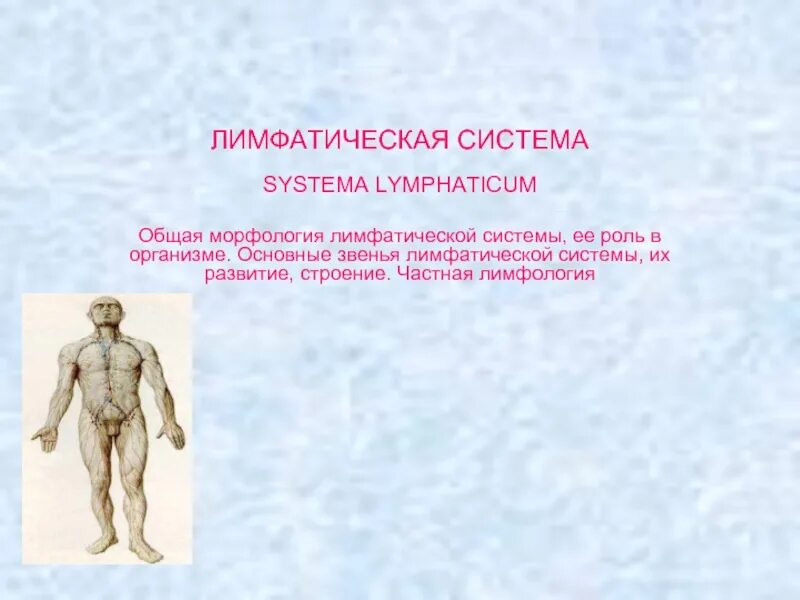 ЛИМФАТИЧЕСКАЯ СИСТЕМА

SYSTEMA LYMPHATICUM

Общая морфология лимфатической системы, ее роль в организме. Основные звенья лимфатической системы, их развитие, строение. Частная лимфология